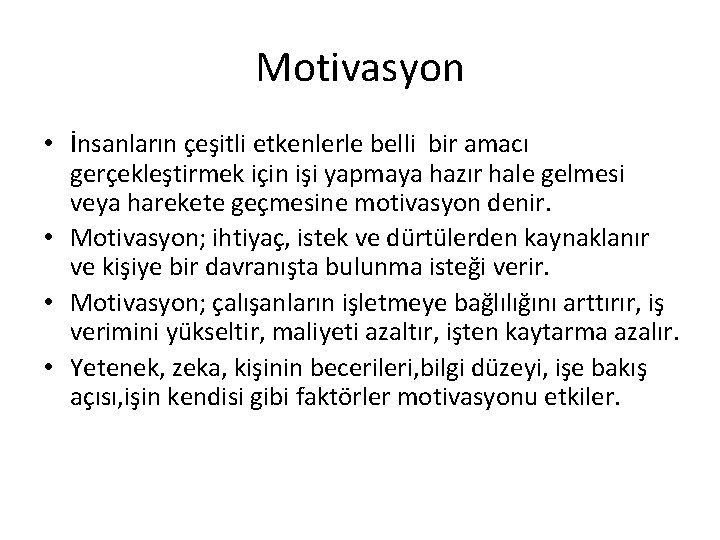 Motivasyon

• İnsanların çeşitli etkenlerle belli bir amacı gerçekleştirmek için işi yapmaya hazır hale gelmesi veya harekete geçmesine motivasyon denir.
• Motivasyon; ihtiyaç, istek ve dürtülerden kaynaklanır ve kişiye bir davranışta bulunma isteği verir.
• Motivasyon; çalışanların işletmeye bağlılığını arttırır, iş verimini yükseltir, maliyeti azaltır, işten kaytarma azalır.
• Yetenek, zeka, kişinin becerileri,bilgi düzeyi, işe bakış açısı,işin kendisi gibi faktörler motivasyonu etkiler.